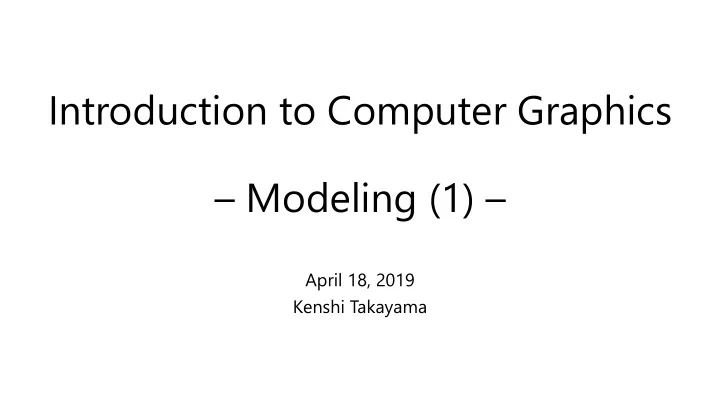 Introduction to Computer Graphics

– Modeling (1) –

April 18, 2019
Kenshi Takayama